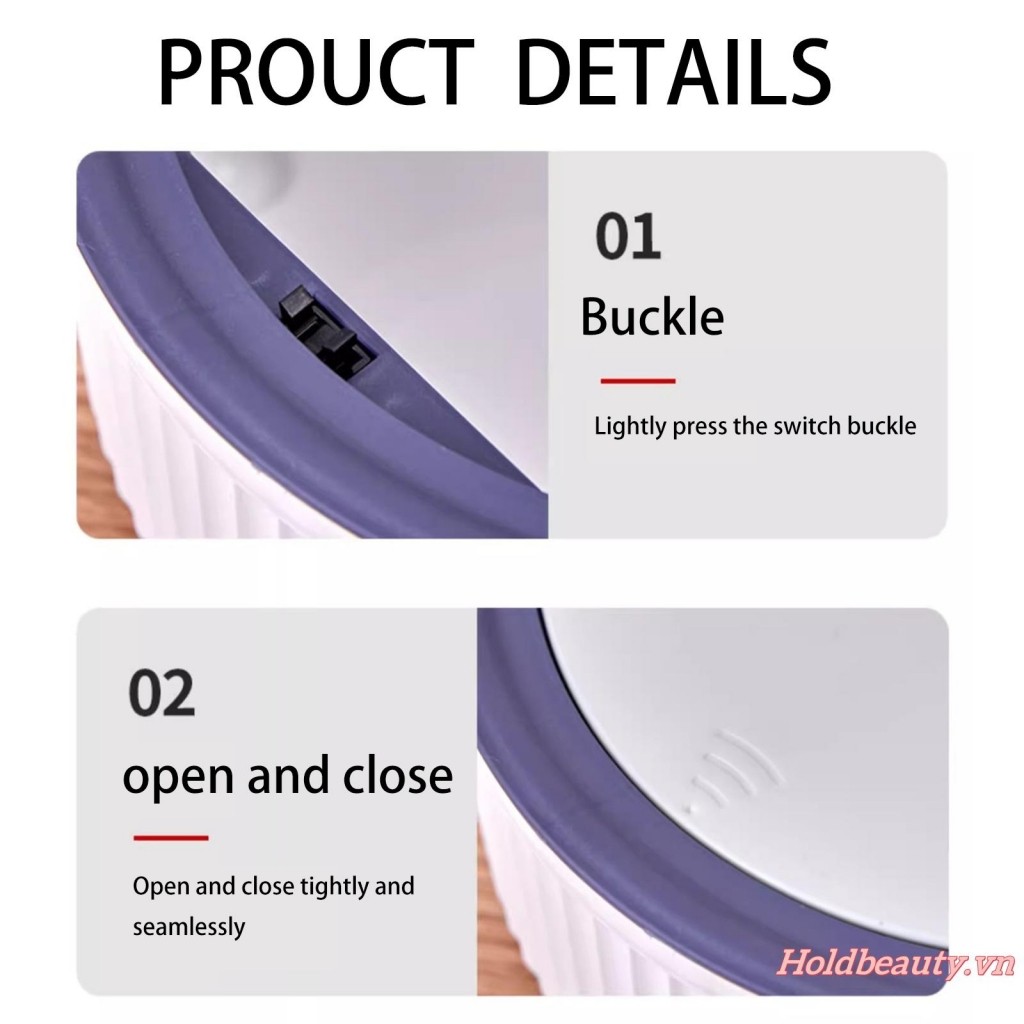 PROUCT DETAILS

01

Buckle

Lightly press the switch buckle

02

open and close

Open and close tightly and seamlessly

Holdbeauty.vn